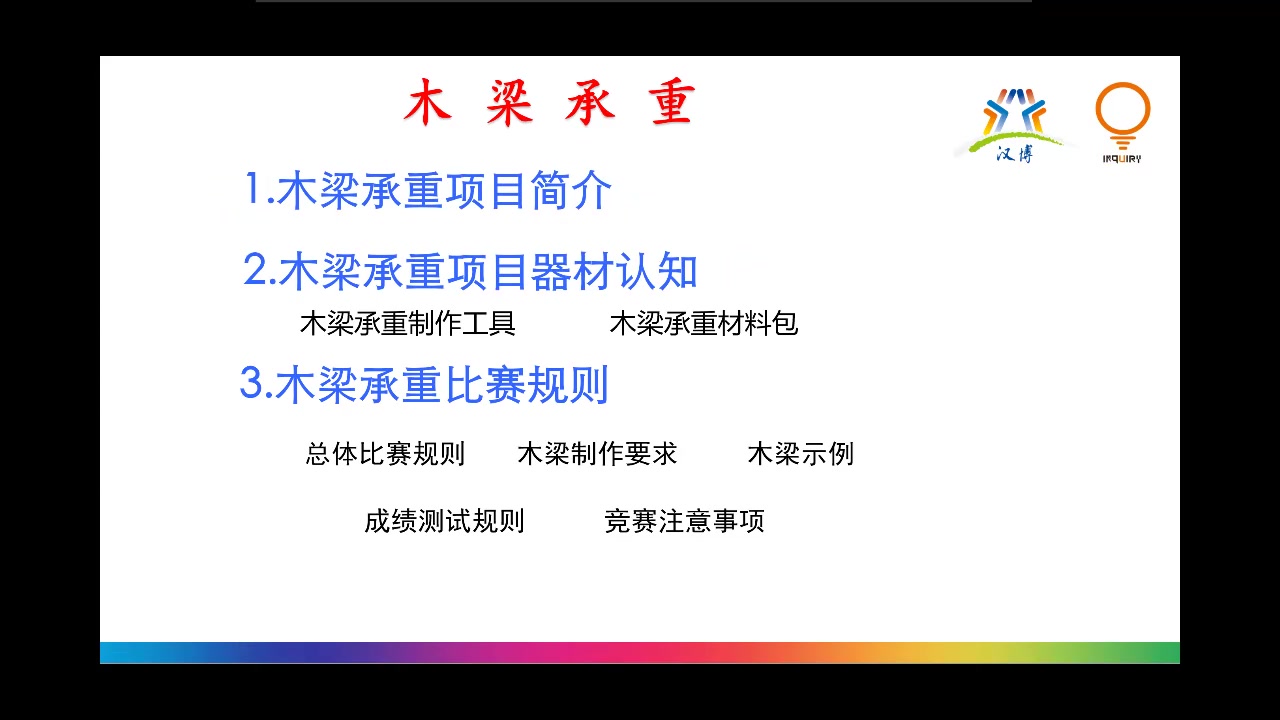 木 梁 承 重

汉博

INQUIRY

1.木梁承重项目简介

2.木梁承重项目器材认知

木梁承重制作工具　　木梁承重材料包

3.木梁承重比赛规则

总体比赛规则　　木梁制作要求　　木梁示例

成绩测试规则　　竞赛注意事项